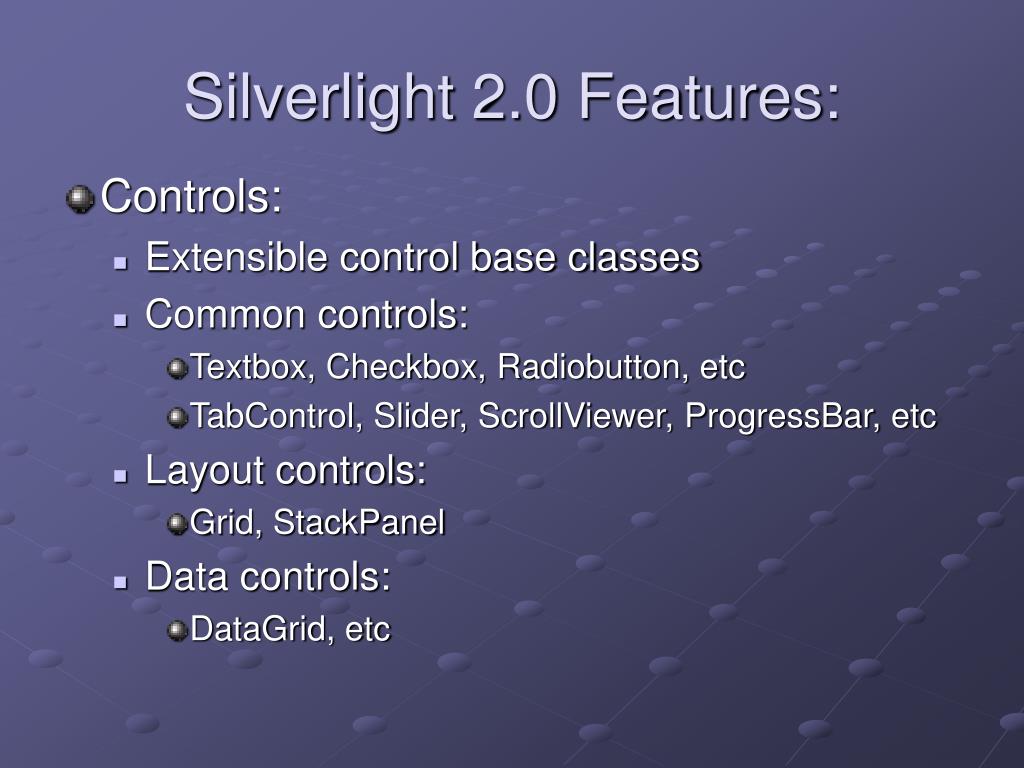 Silverlight 2.0 Features:

Controls:

Extensible control base classes

Common controls:

Textbox, Checkbox, Radiobutton, etc

TabControl, Slider, ScrollViewer, ProgressBar, etc

Layout controls:

Grid, StackPanel

Data controls:

DataGrid, etc